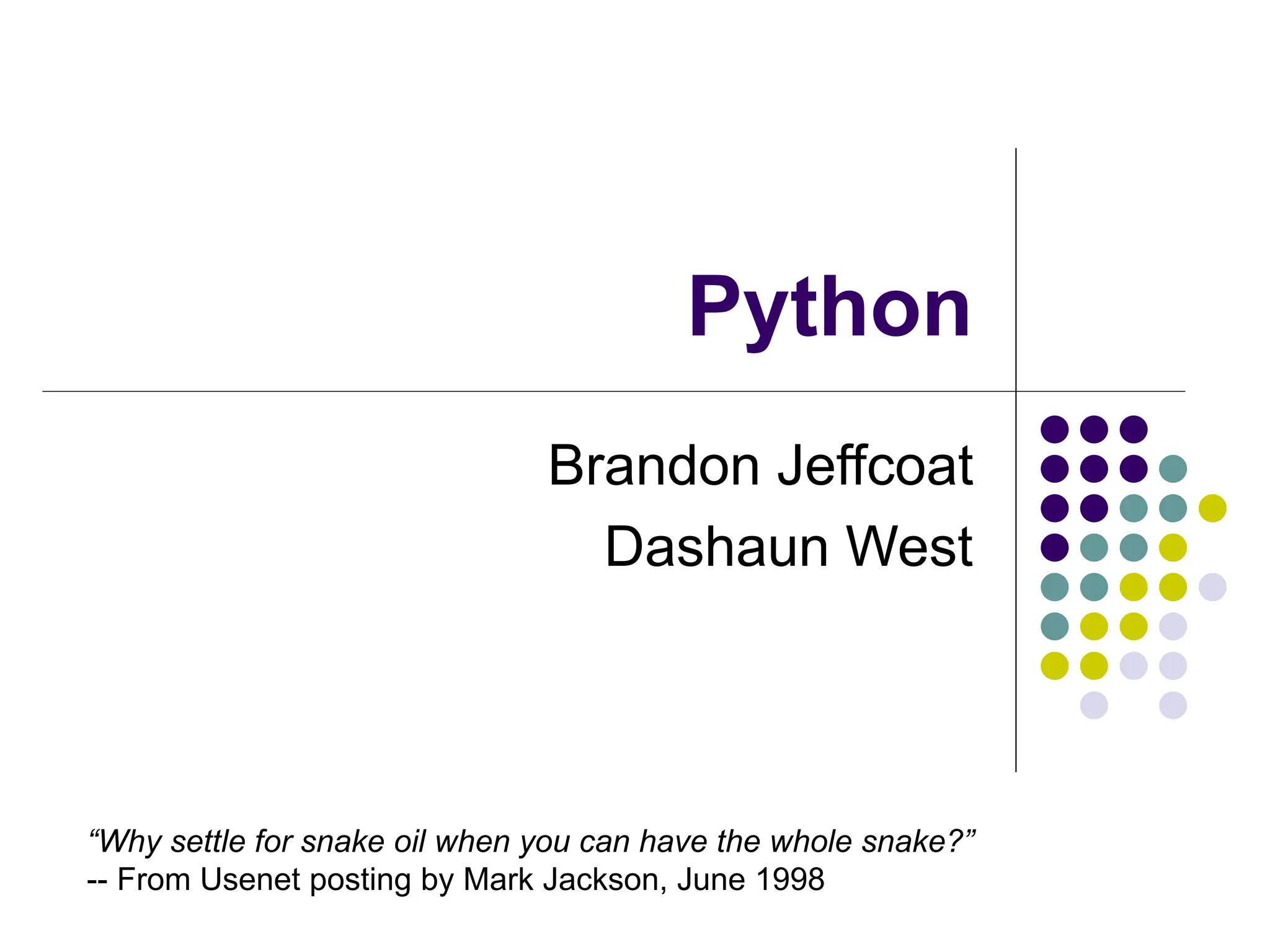 Python

Brandon Jeffcoat
Dashaun West

“Why settle for snake oil when you can have the whole snake?”
-- From Usenet posting by Mark Jackson, June 1998